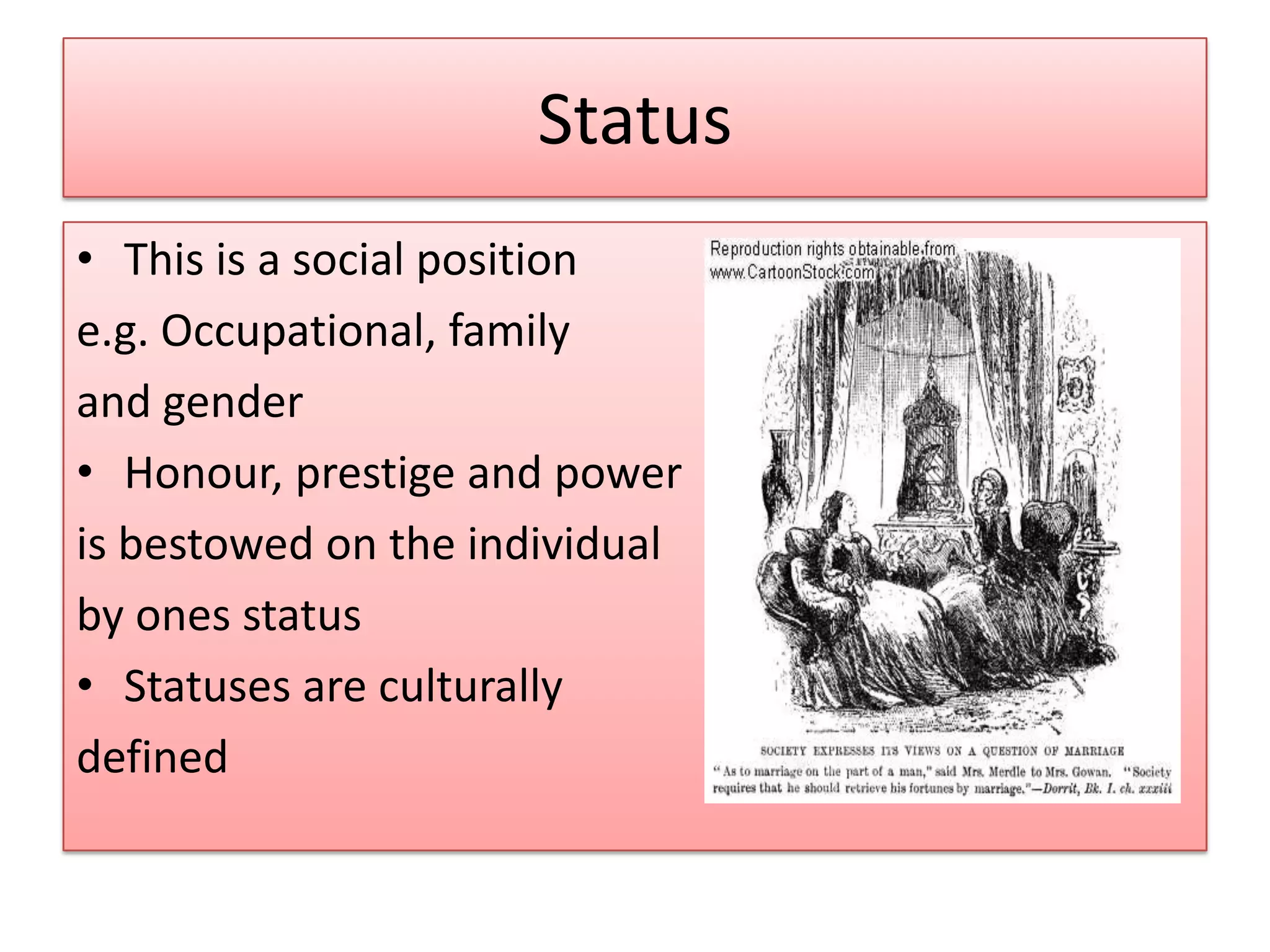 Status

• This is a social position e.g. Occupational, family and gender
• Honour, prestige and power is bestowed on the individual by ones status
• Statuses are culturally defined

Reproduction rights obtainable from www.CartoonStock.com

SOCIETY EXPRESSES ITS VIEWS ON A QUESTION OF MARRIAGE
"As to marriage on the part of a man," said Mrs. Merdle to Mrs. Gowan. "Society requires that he should retrieve his fortunes by marriage."—Dorrit, Bk. I. ch. xxxiii